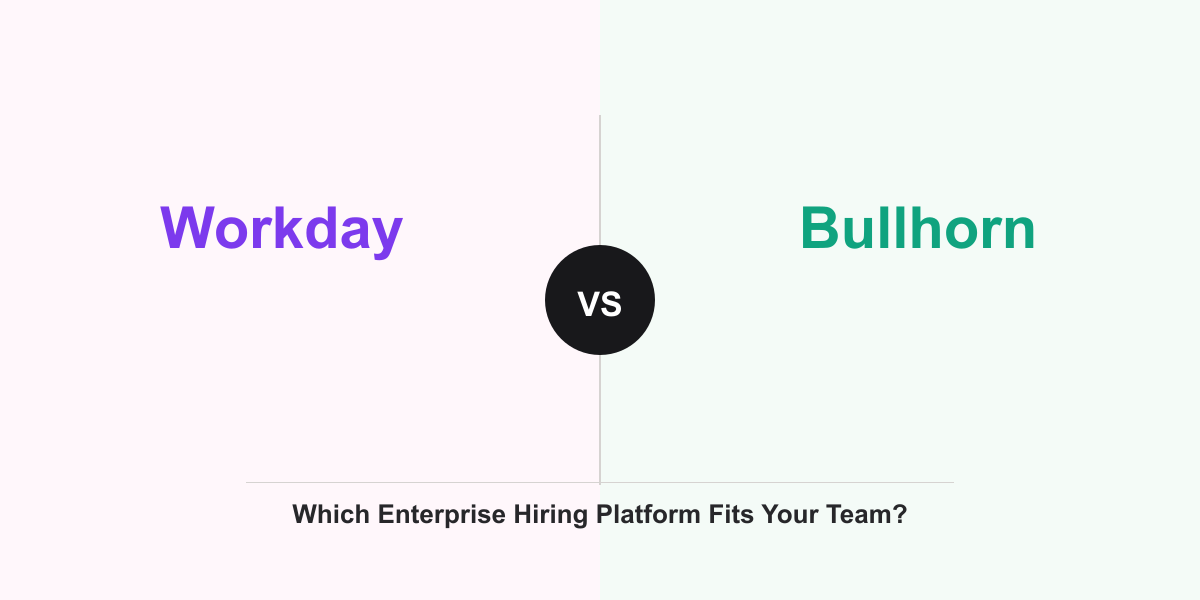 Workday

VS

Bullhorn

Which Enterprise Hiring Platform Fits Your Team?